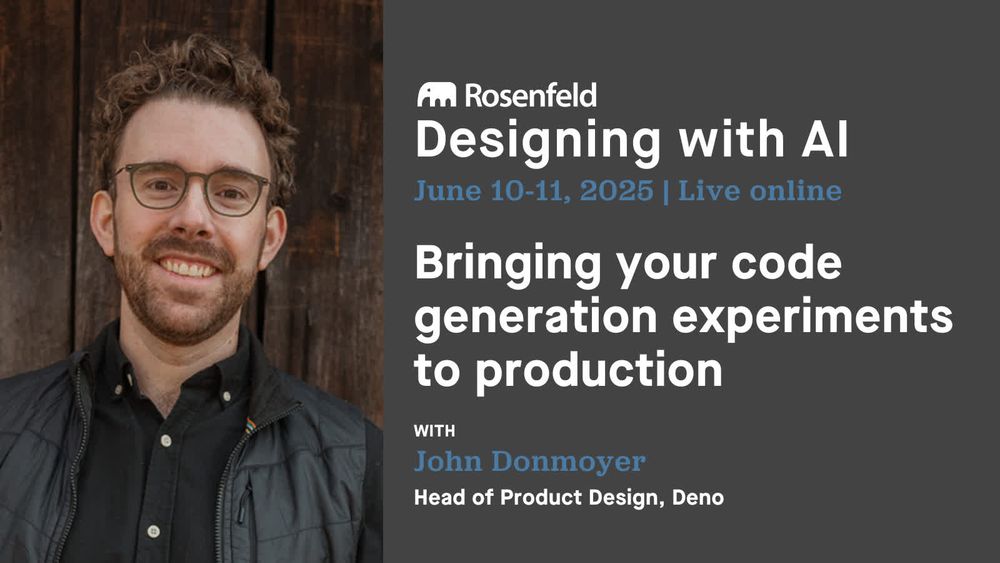 Rosenfeld
Designing with AI
June 10-11, 2025 | Live online

Bringing your code generation experiments to production

WITH
John Donmoyer
Head of Product Design, Deno